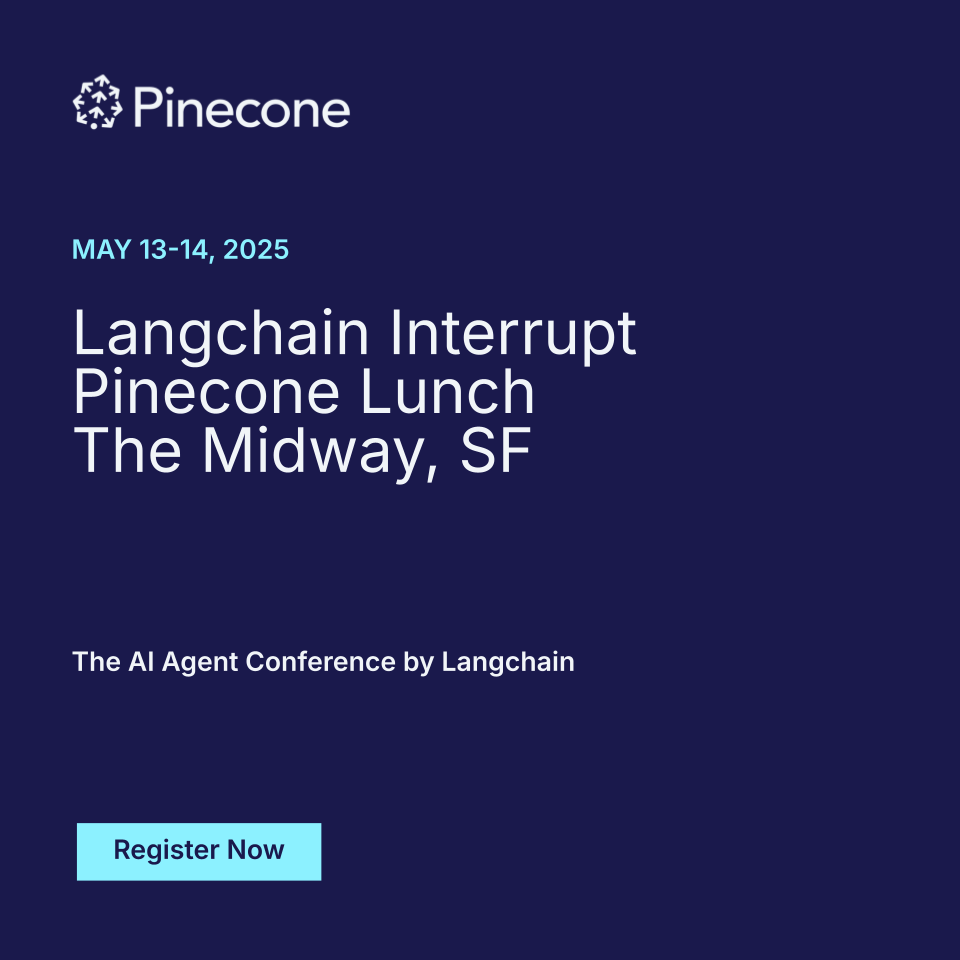 Pinecone

MAY 13-14, 2025

Langchain Interrupt
Pinecone Lunch
The Midway, SF

The AI Agent Conference by Langchain

Register Now